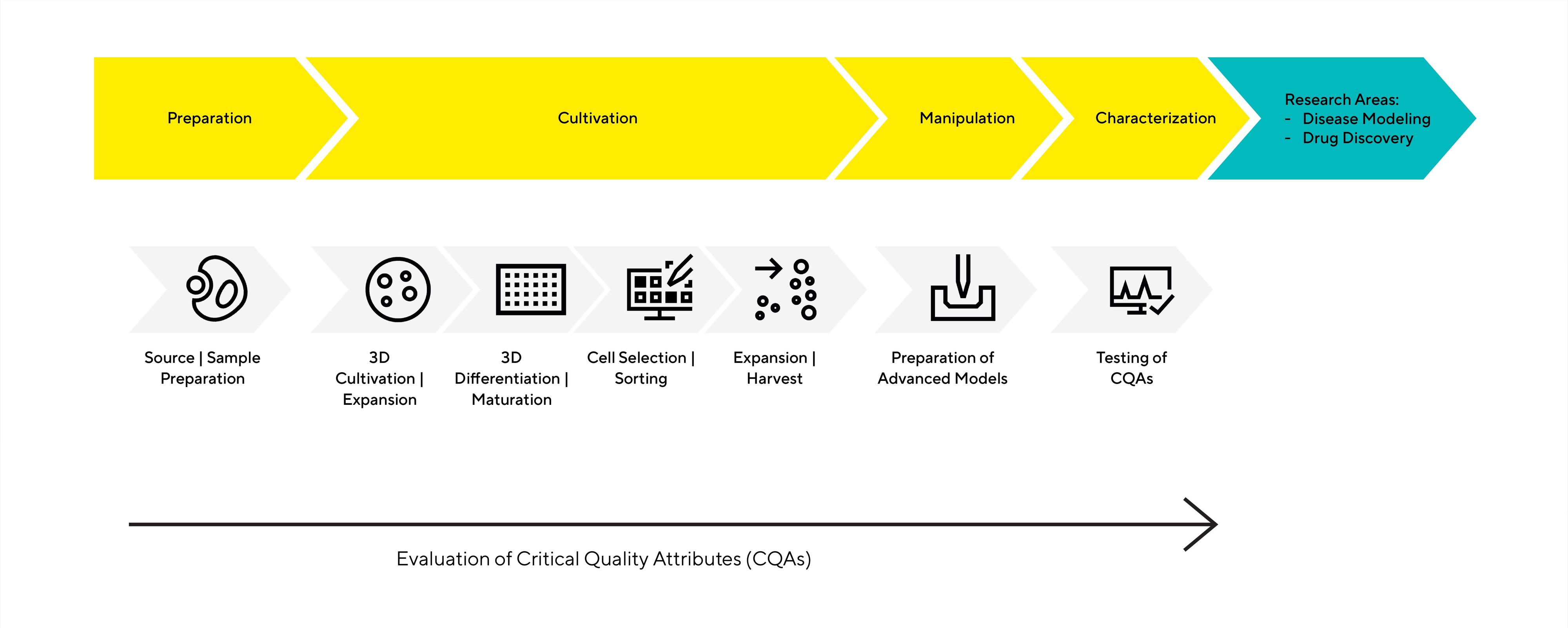 Preparation

Cultivation

Manipulation

Characterization

Research Areas:
- Disease Modeling
- Drug Discovery

Source | Sample Preparation

3D Cultivation | Expansion

3D Differentiation | Maturation

Cell Selection | Sorting

Expansion | Harvest

Preparation of Advanced Models

Testing of CQAs

Evaluation of Critical Quality Attributes (CQAs)